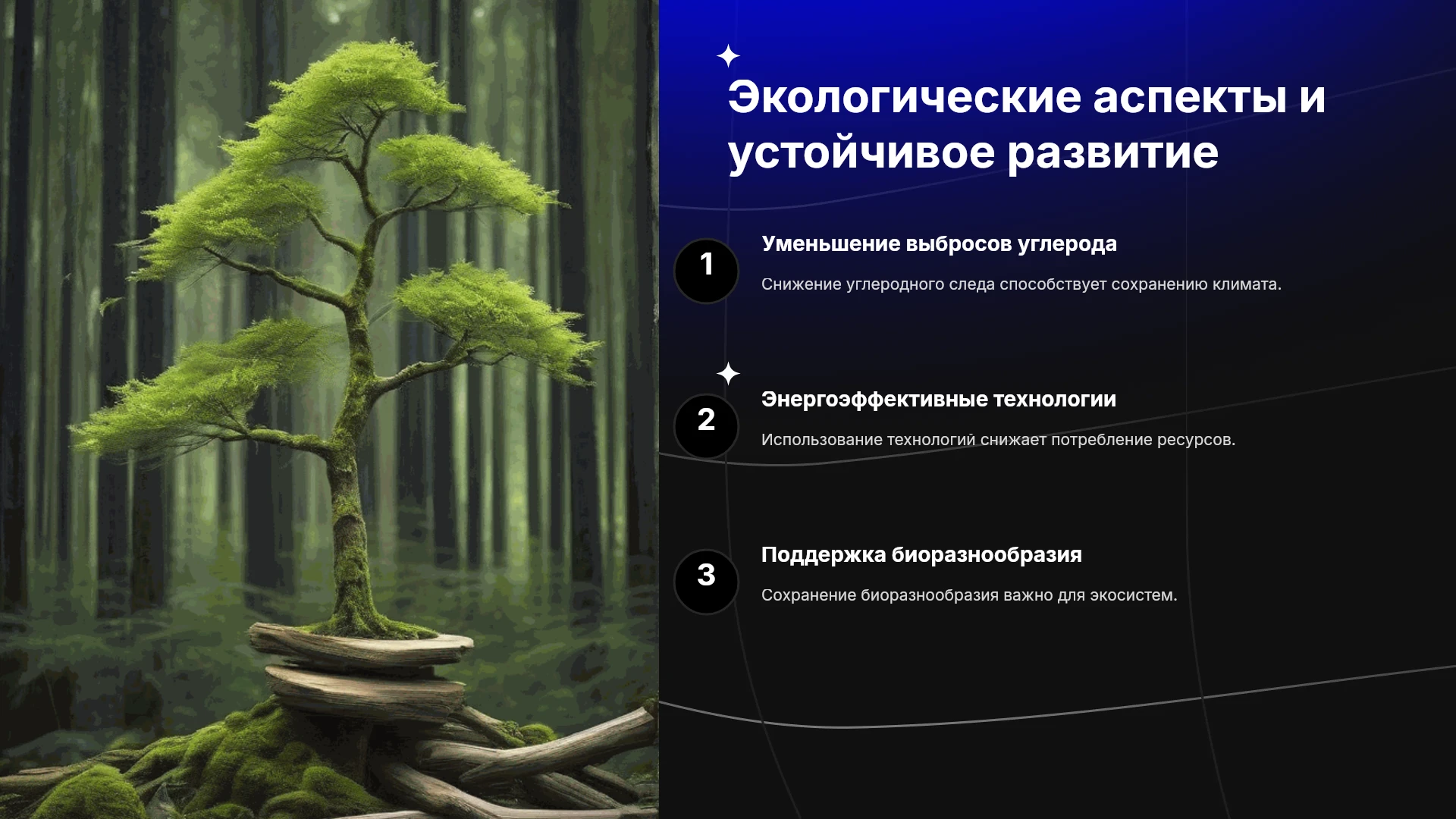 Экологические аспекты и устойчивое развитие

1

Уменьшение выбросов углерода

Снижение углеродного следа способствует сохранению климата.

2

Энергоэффективные технологии

Использование технологий снижает потребление ресурсов.

3

Поддержка биоразнообразия

Сохранение биоразнообразия важно для экосистем.